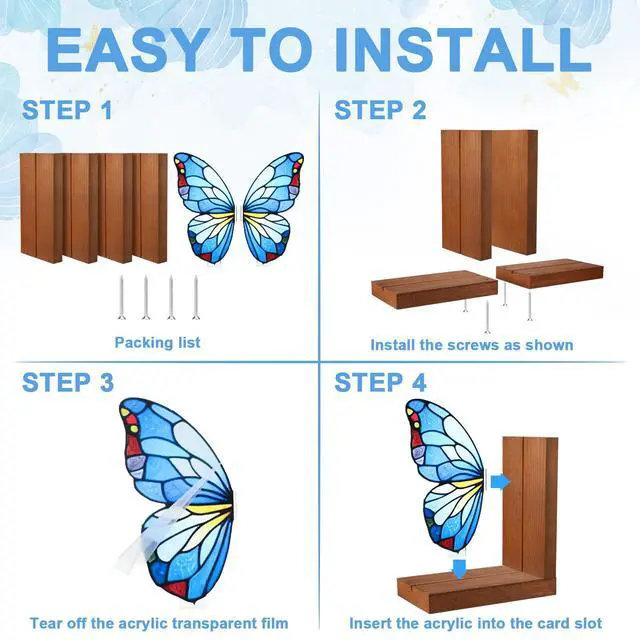 EASY TO INSTALL

STEP 1

Packing list

STEP 2

Install the screws as shown

STEP 3

Tear off the acrylic transparent film

STEP 4

Insert the acrylic into the card slot